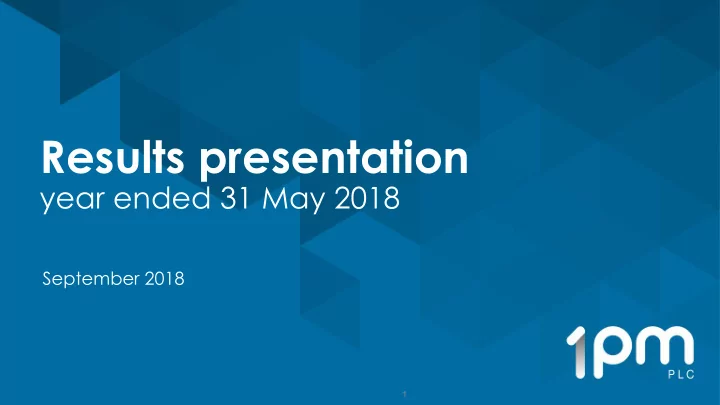 Results presentation
year ended 31 May 2018

September 2018

1pm
PLC

1